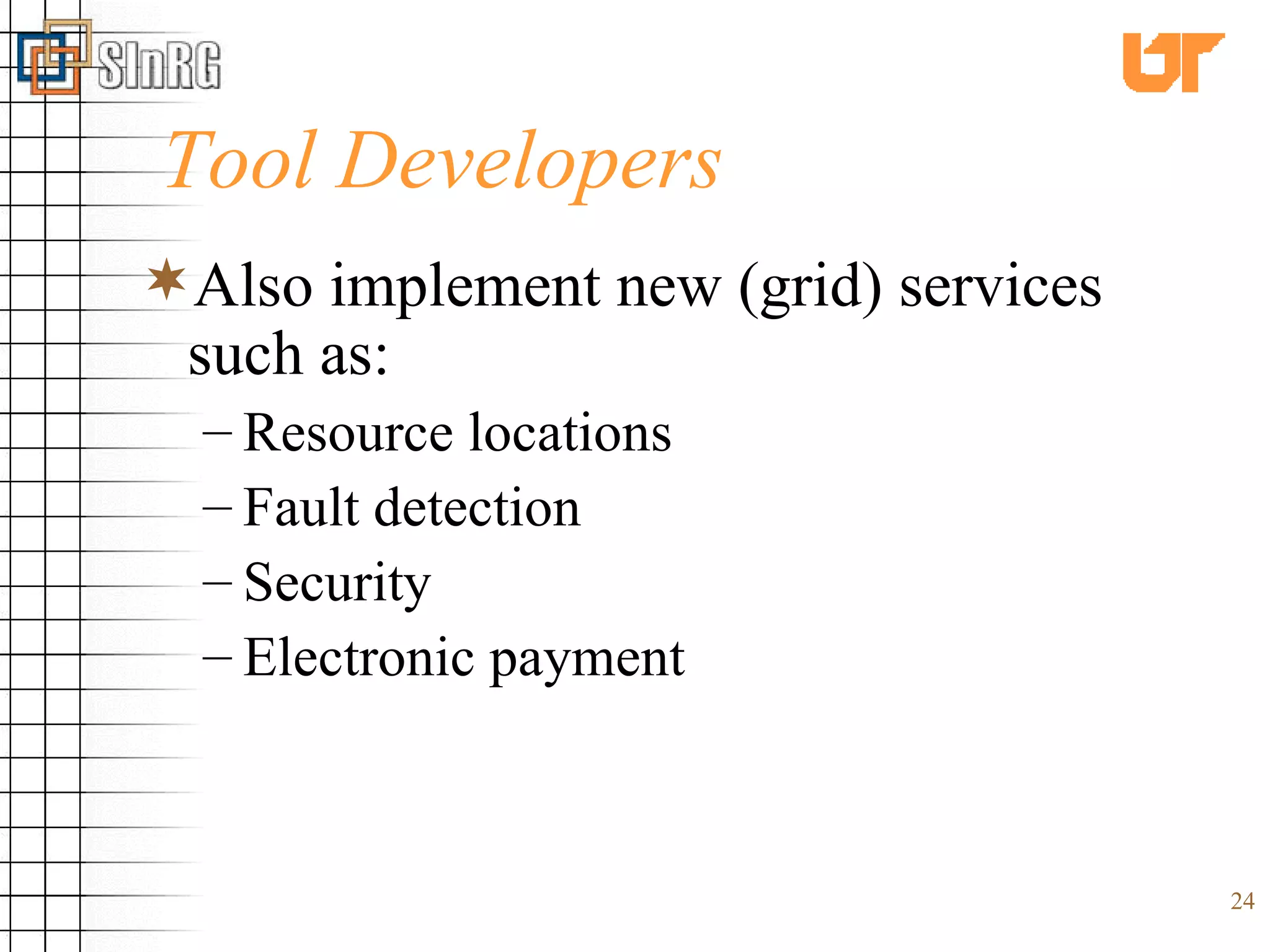 SInRG

UT

Tool Developers

Also implement new (grid) services such as:
– Resource locations
– Fault detection
– Security
– Electronic payment

24